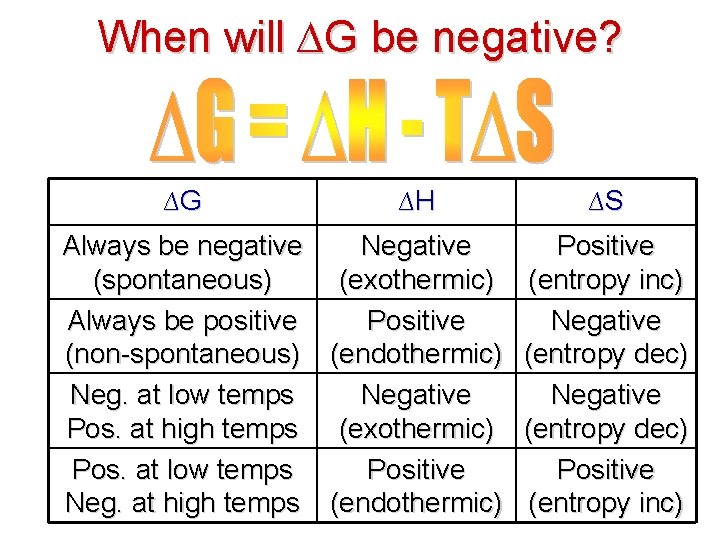 When will $\Delta G$ be negative?

$\Delta G = \Delta H - T\Delta S$

| $\Delta G$ | $\Delta H$ | $\Delta S$ |
|---|---|---|
| Always be negative (spontaneous) | Negative (exothermic) | Positive (entropy inc) |
| Always be positive (non-spontaneous) | Positive (endothermic) | Negative (entropy dec) |
| Neg. at low temps Pos. at high temps | Negative (exothermic) | Negative (entropy dec) |
| Pos. at low temps Neg. at high temps | Positive (endothermic) | Positive (entropy inc) |